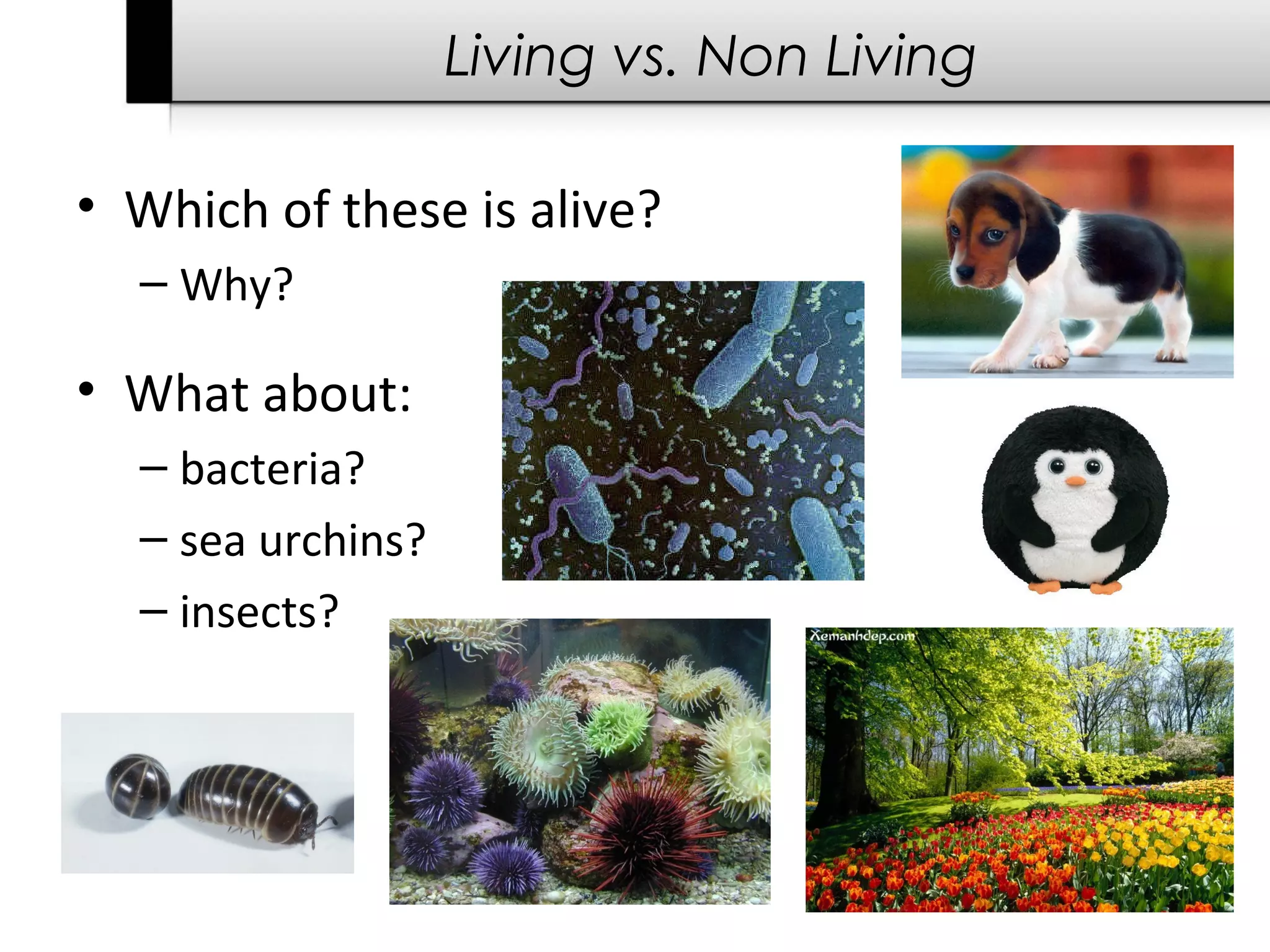 Living vs. Non Living

• Which of these is alive?
– Why?

• What about:
– bacteria?
– sea urchins?
– insects?

Xemanhdep.com